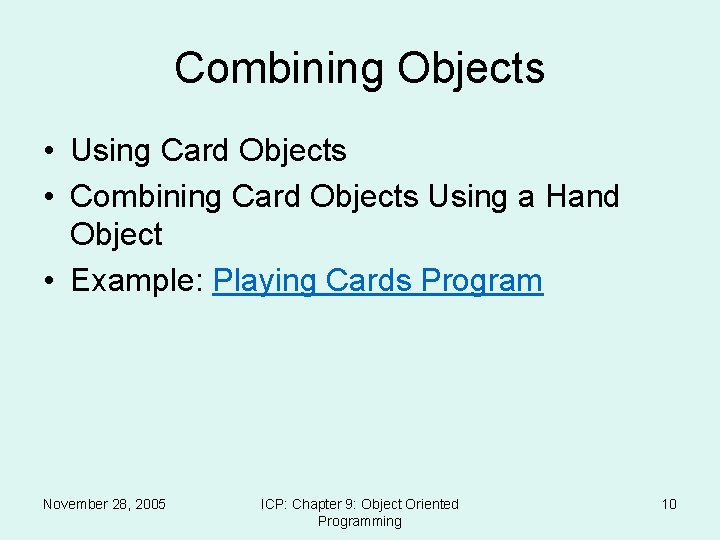 Combining Objects

• Using Card Objects
• Combining Card Objects Using a Hand Object
• Example: Playing Cards Program

November 28, 2005

ICP: Chapter 9: Object Oriented Programming

10